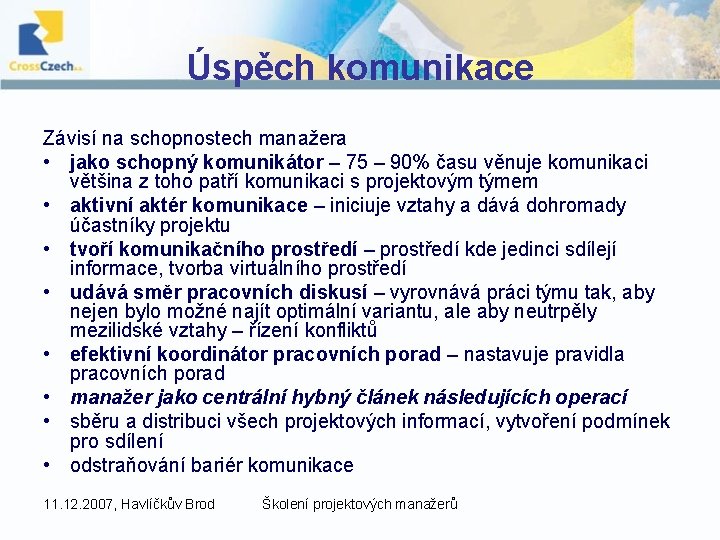 CrossCzech a.s.

Úspěch komunikace

Závisí na schopnostech manažera

• jako schopný komunikátor – 75 – 90% času věnuje komunikaci většina z toho patří komunikaci s projektovým týmem
• aktivní aktér komunikace – iniciuje vztahy a dává dohromady účastníky projektu
• tvoří komunikačního prostředí – prostředí kde jedinci sdílejí informace, tvorba virtuálního prostředí
• udává směr pracovních diskusí – vyrovnává práci týmu tak, aby nejen bylo možné najít optimální variantu, ale aby neutrpěly mezilidské vztahy – řízení konfliktů
• efektivní koordinátor pracovních porad – nastavuje pravidla pracovních porad
• manažer jako centrální hybný článek následujících operací
• sběru a distribuci všech projektových informací, vytvoření podmínek pro sdílení
• odstraňování bariér komunikace

11.12.2007, Havlíčkův Brod Školení projektových manažerů